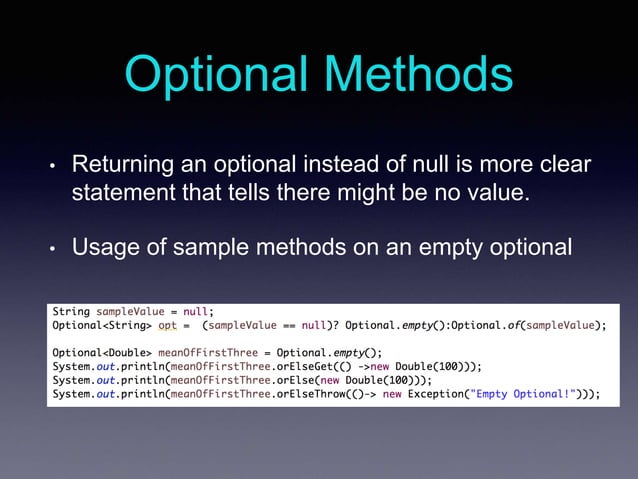 Optional Methods

• Returning an optional instead of null is more clear statement that tells there might be no value.

• Usage of sample methods on an empty optional

String sampleValue = null;
Optional<String> opt =  (sampleValue == null)? Optional.empty():Optional.of(sampleValue);

Optional<Double> meanOfFirstThree = Optional.empty();
System.out.println(meanOfFirstThree.orElseGet(() ->new Double(100)));
System.out.println(meanOfFirstThree.orElse(new Double(100)));
System.out.println(meanOfFirstThree.orElseThrow(()-> new Exception("Empty Optional!")));